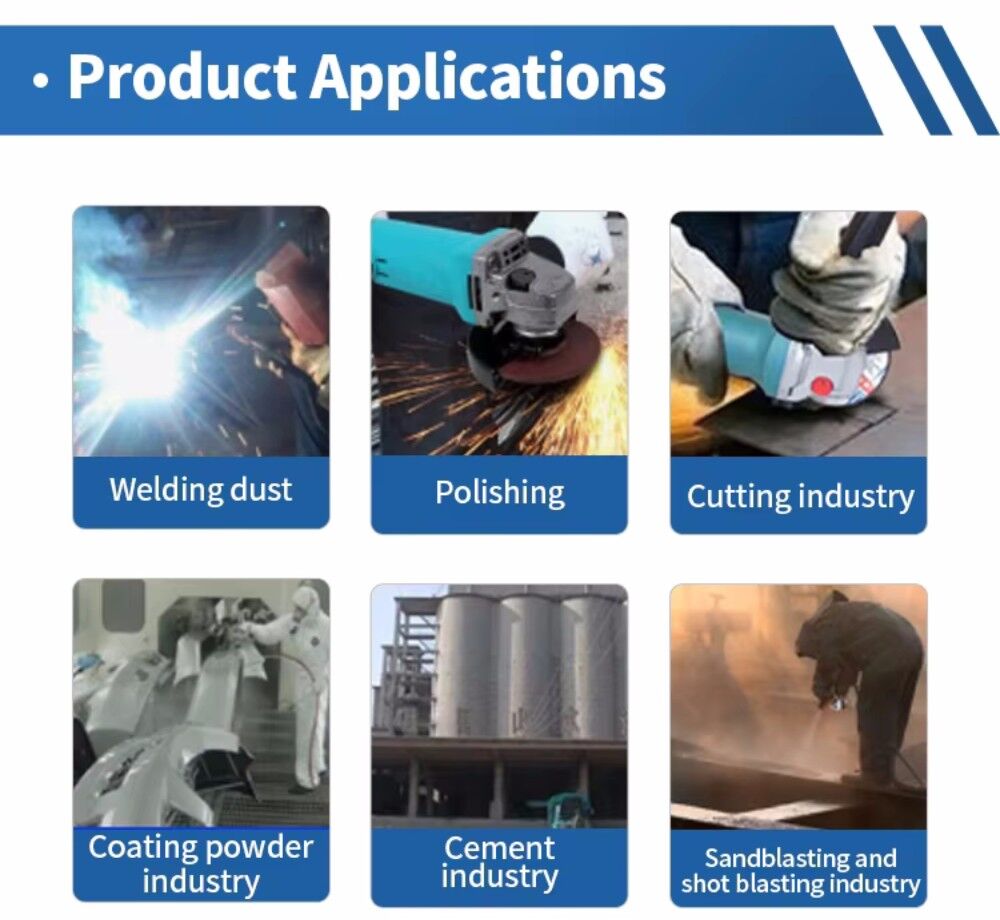 • Product Applications

Welding dust

Polishing

Cutting industry

Coating powder industry

Cement industry

Sandblasting and shot blasting industry